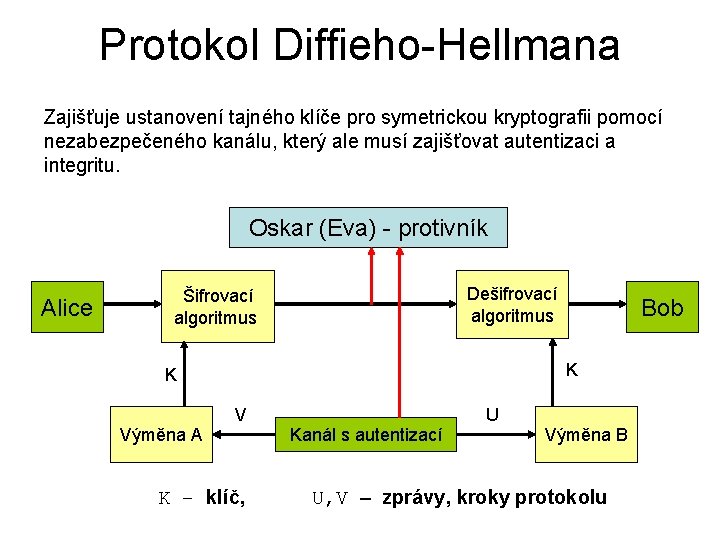 Protokol Diffieho-Hellmana

Zajišťuje ustanovení tajného klíče pro symetrickou kryptografii pomocí nezabezpečeného kanálu, který ale musí zajišťovat autentizaci a integritu.

Oskar (Eva) - protivník

Alice

Šifrovací algoritmus

Dešifrovací algoritmus

Bob

K

K

V

U

Výměna A

Kanál s autentizací

Výměna B

K – klíč, U,V – zprávy, kroky protokolu